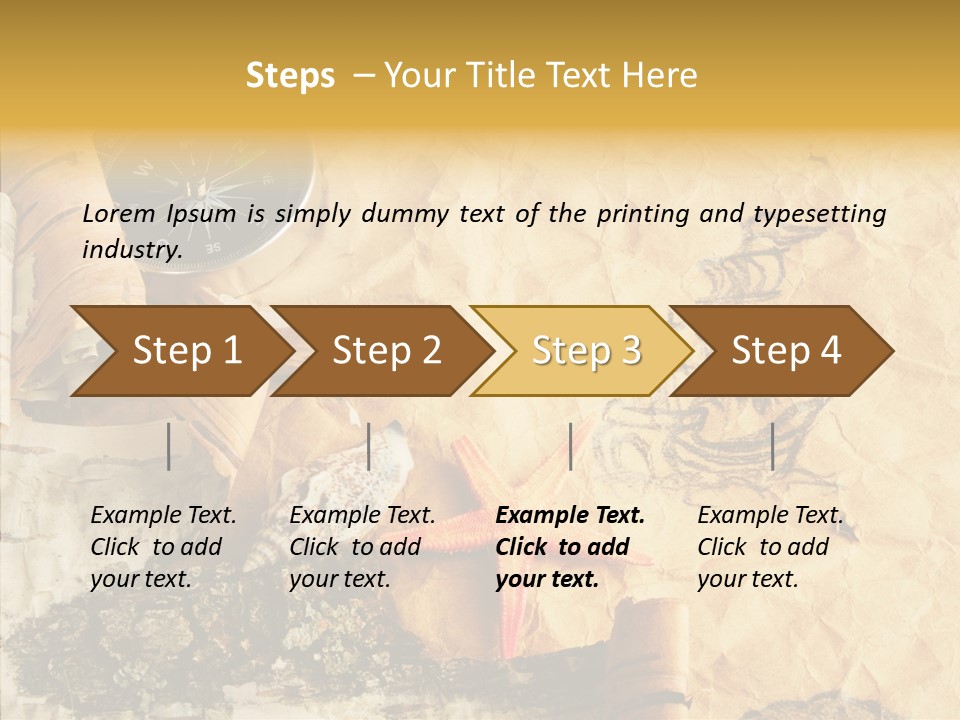 Steps – Your Title Text Here

Lorem Ipsum is simply dummy text of the printing and typesetting industry.

Step 1

Step 2

Step 3

Step 4

Example Text. Click to add your text.

Example Text. Click to add your text.

Example Text. Click to add your text.

Example Text. Click to add your text.